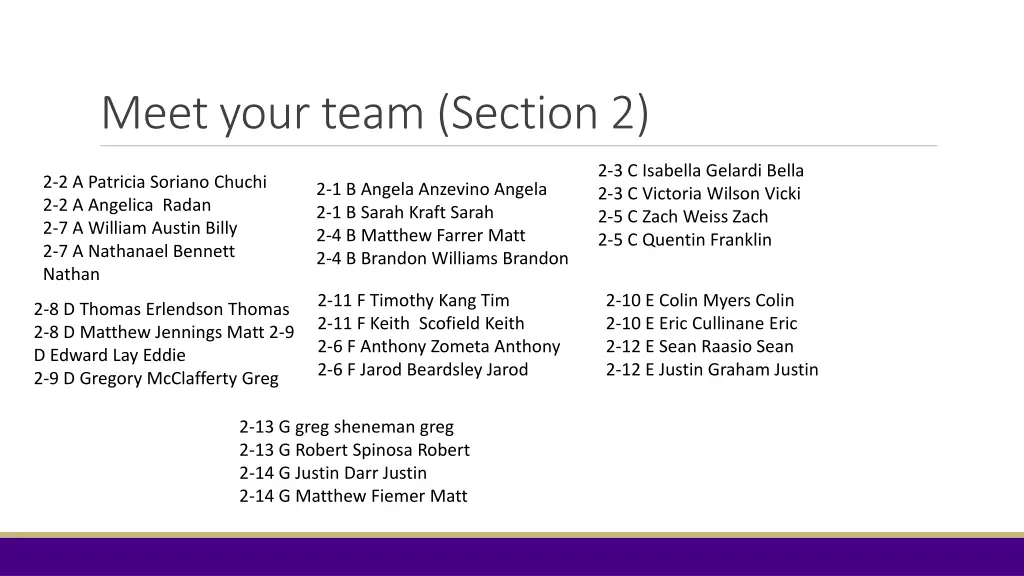 Meet your team (Section 2)

2-2 A Patricia Soriano Chuchi
2-2 A Angelica Radan
2-7 A William Austin Billy
2-7 A Nathanael Bennett Nathan

2-1 B Angela Anzevino Angela
2-1 B Sarah Kraft Sarah
2-4 B Matthew Farrer Matt
2-4 B Brandon Williams Brandon

2-3 C Isabella Gelardi Bella
2-3 C Victoria Wilson Vicki
2-5 C Zach Weiss Zach
2-5 C Quentin Franklin

2-8 D Thomas Erlendson Thomas
2-8 D Matthew Jennings Matt 2-9 D Edward Lay Eddie
2-9 D Gregory McClafferty Greg

2-11 F Timothy Kang Tim
2-11 F Keith Scofield Keith
2-6 F Anthony Zometa Anthony
2-6 F Jarod Beardsley Jarod

2-10 E Colin Myers Colin
2-10 E Eric Cullinane Eric
2-12 E Sean Raasio Sean
2-12 E Justin Graham Justin

2-13 G greg sheneman greg
2-13 G Robert Spinosa Robert
2-14 G Justin Darr Justin
2-14 G Matthew Fiemer Matt